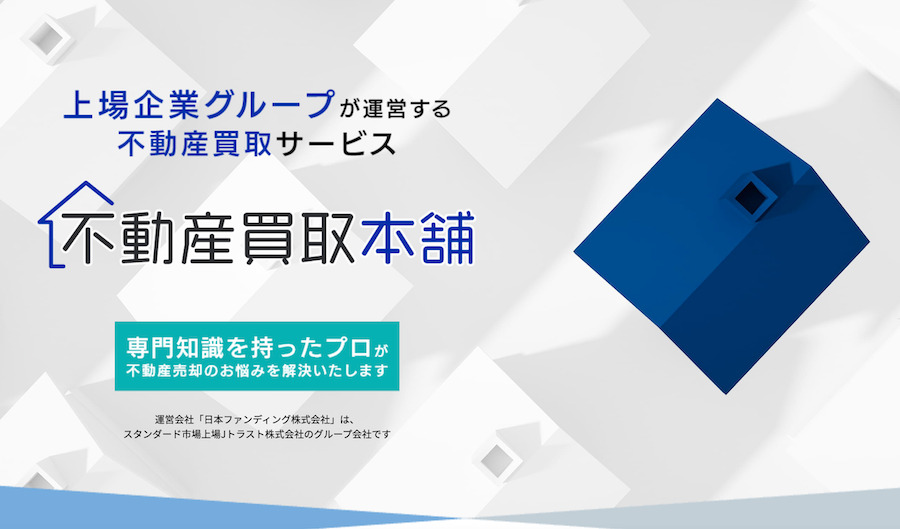 上場企業グループが運営する
不動産買取サービス

不動産買取本舗

専門知識を持ったプロが
不動産売却のお悩みを解決いたします

運営会社「日本ファンディング株式会社」は、
スタンダード市場上場Jトラスト株式会社のグループ会社です